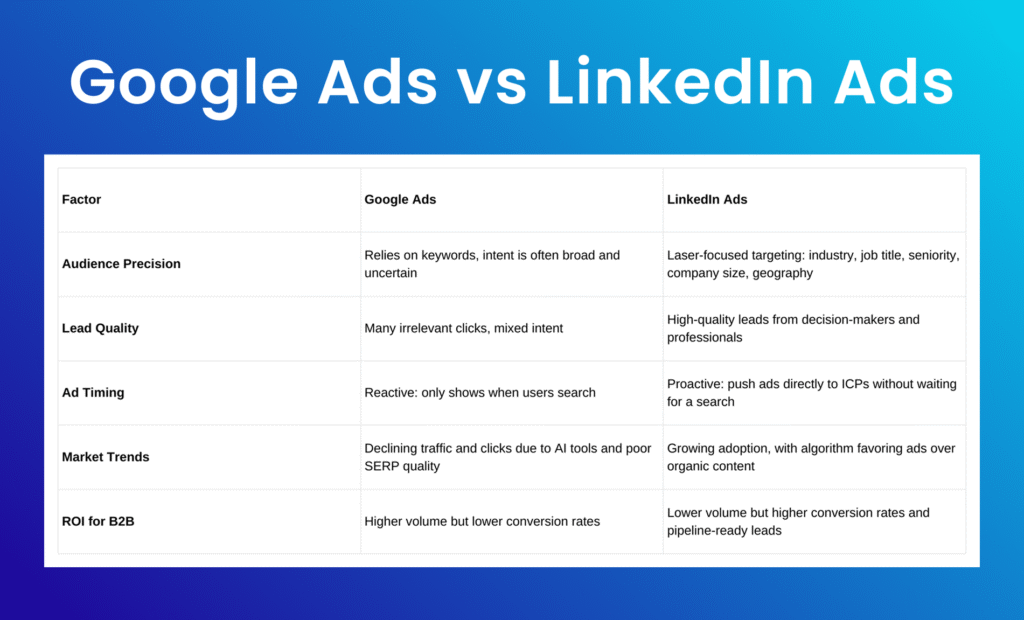 Google Ads vs LinkedIn Ads

| Factor | Google Ads | LinkedIn Ads |
|---|---|---|
| Audience Precision | Relies on keywords, intent is often broad and uncertain | Laser-focused targeting: industry, job title, seniority, company size, geography |
| Lead Quality | Many irrelevant clicks, mixed intent | High-quality leads from decision-makers and professionals |
| Ad Timing | Reactive: only shows when users search | Proactive: push ads directly to ICPs without waiting for a search |
| Market Trends | Declining traffic and clicks due to AI tools and poor SERP quality | Growing adoption, with algorithm favoring ads over organic content |
| ROI for B2B | Higher volume but lower conversion rates | Lower volume but higher conversion rates and pipeline-ready leads |